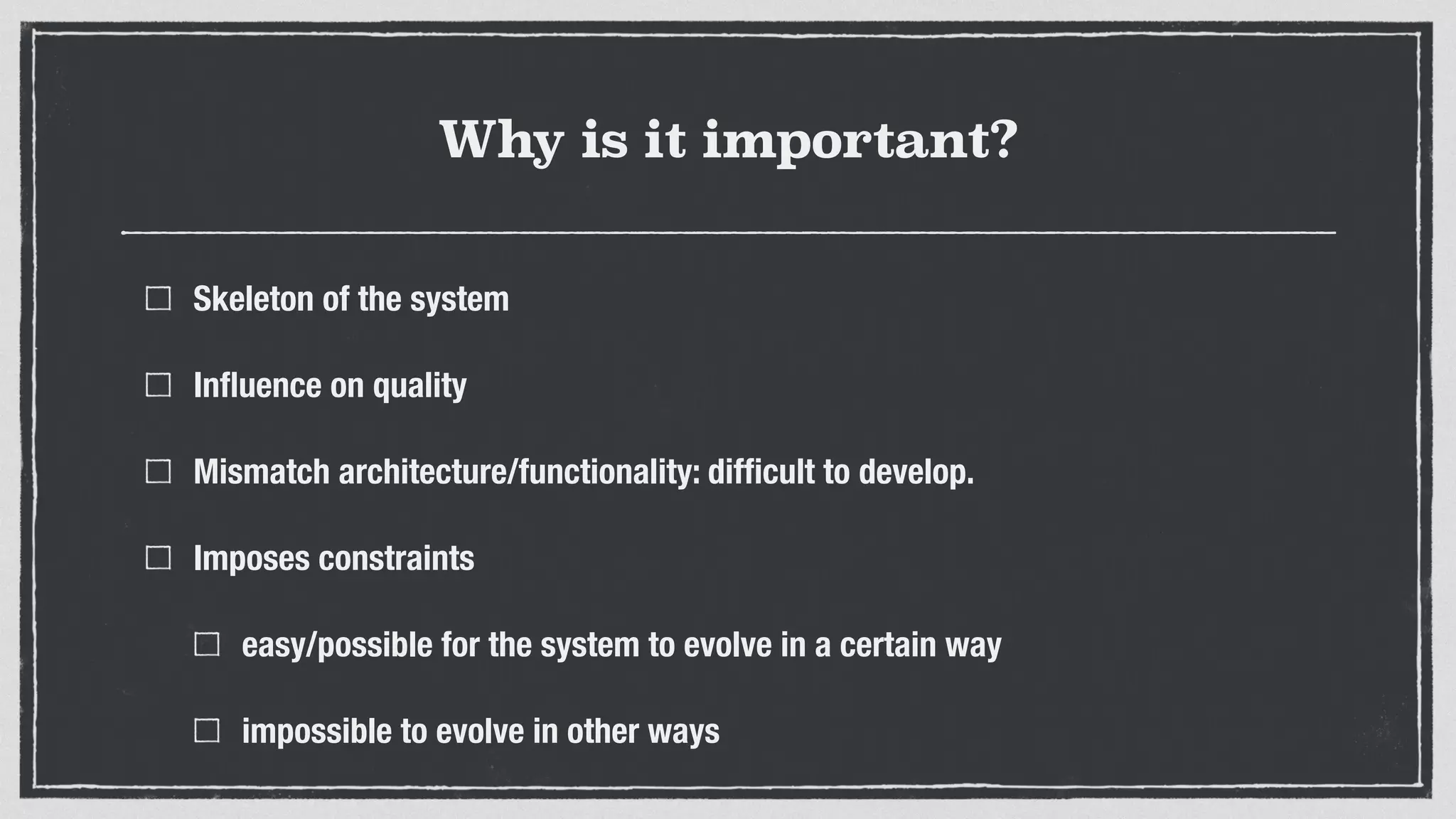 Why is it important?

☐ Skeleton of the system

☐ Influence on quality

☐ Mismatch architecture/functionality: difficult to develop.

☐ Imposes constraints

☐ easy/possible for the system to evolve in a certain way

☐ impossible to evolve in other ways